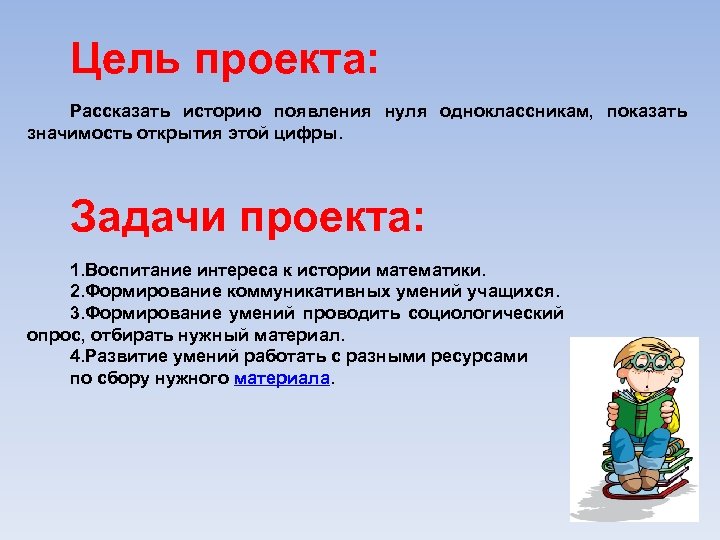 Цель проекта:

Рассказать историю появления нуля одноклассникам, показать значимость открытия этой цифры.

Задачи проекта:

1.Воспитание интереса к истории математики.
2.Формирование коммуникативных умений учащихся.
3.Формирование умений проводить социологический опрос, отбирать нужный материал.
4.Развитие умений работать с разными ресурсами по сбору нужного материала.